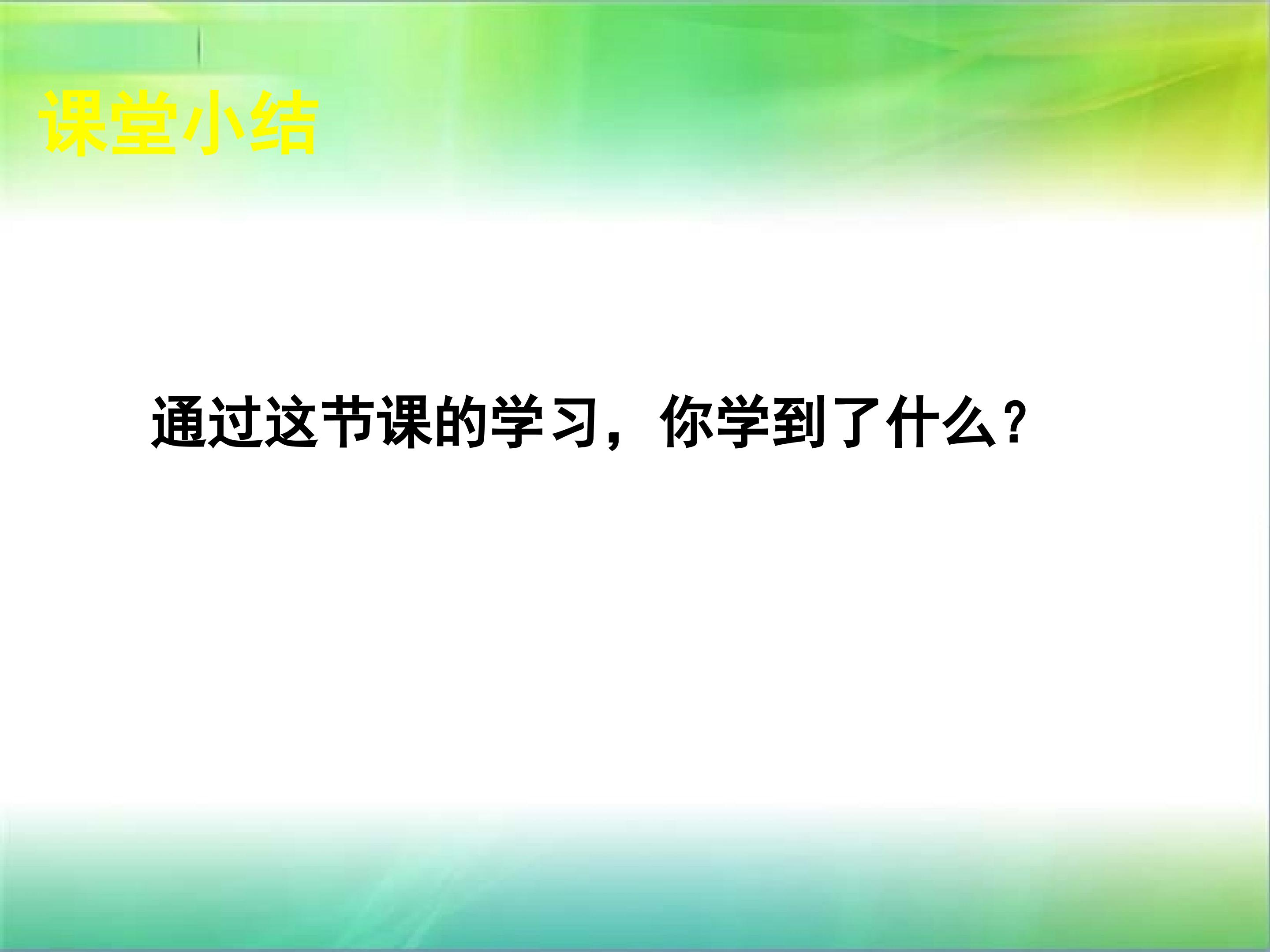 课堂小结

通过这节课的学习，你学到了什么？